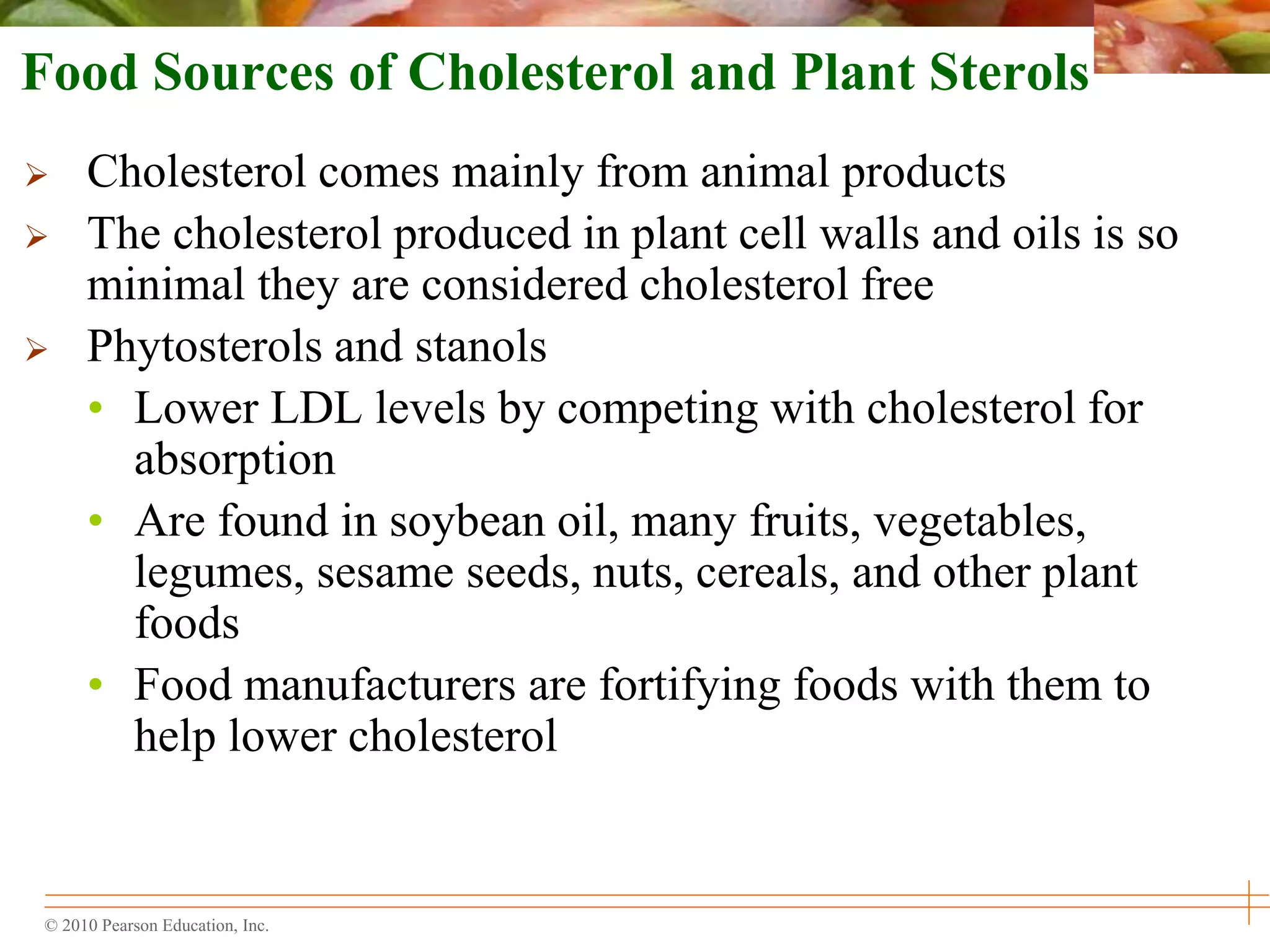 Food Sources of Cholesterol and Plant Sterols

➢ Cholesterol comes mainly from animal products
➢ The cholesterol produced in plant cell walls and oils is so minimal they are considered cholesterol free
➢ Phytosterols and stanols
• Lower LDL levels by competing with cholesterol for absorption
• Are found in soybean oil, many fruits, vegetables, legumes, sesame seeds, nuts, cereals, and other plant foods
• Food manufacturers are fortifying foods with them to help lower cholesterol

© 2010 Pearson Education, Inc.